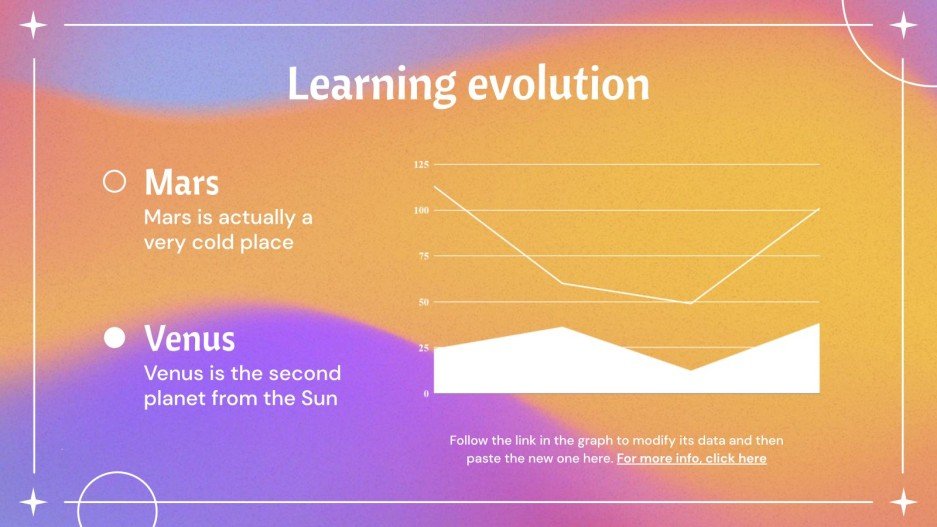 Learning evolution

Mars
Mars is actually a very cold place

Venus
Venus is the second planet from the Sun

125
100
75
50
25
0

Follow the link in the graph to modify its data and then paste the new one here. For more info, click here